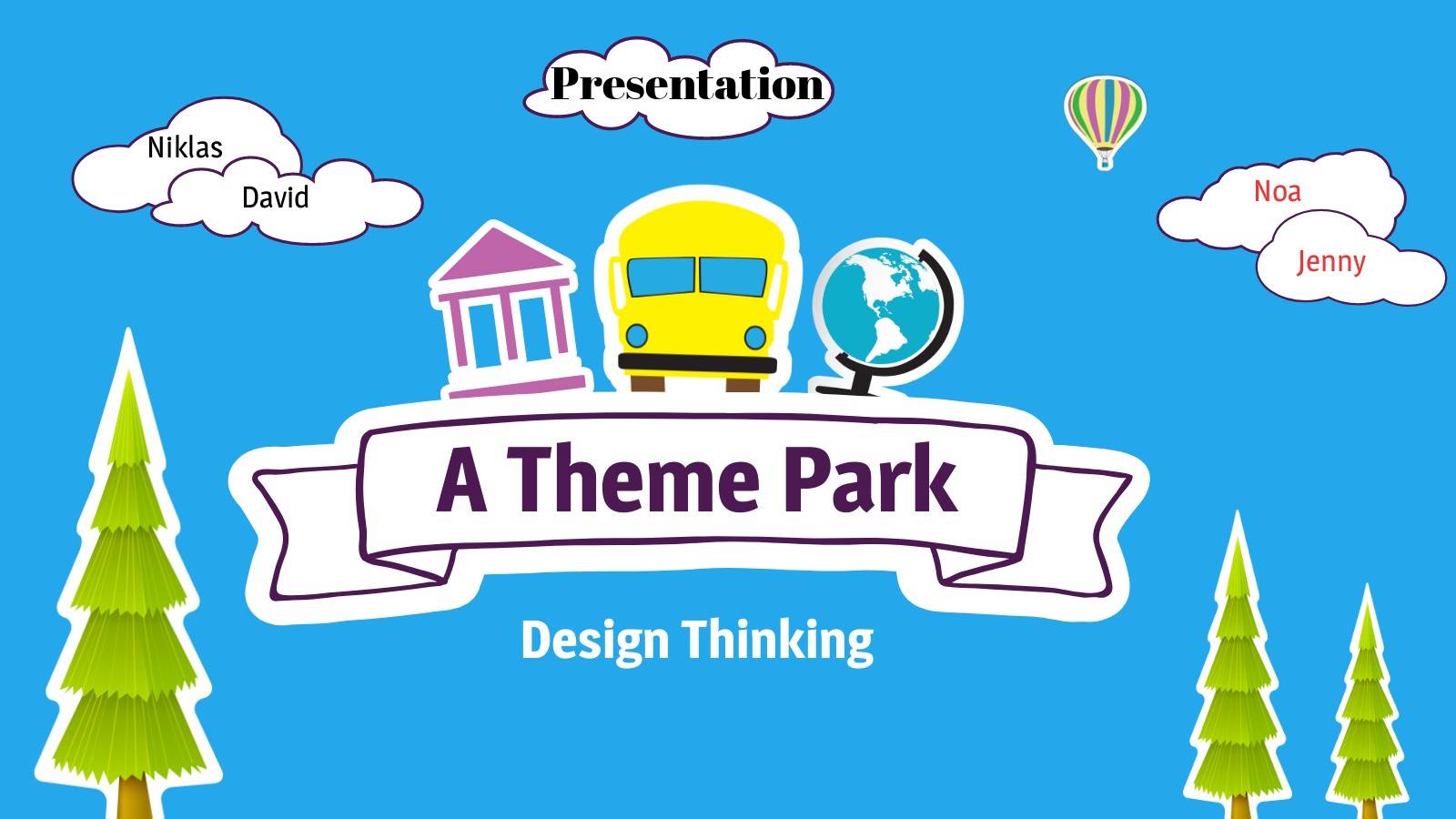 Presentation

Niklas

David

Noa

Jenny

A Theme Park

Design Thinking